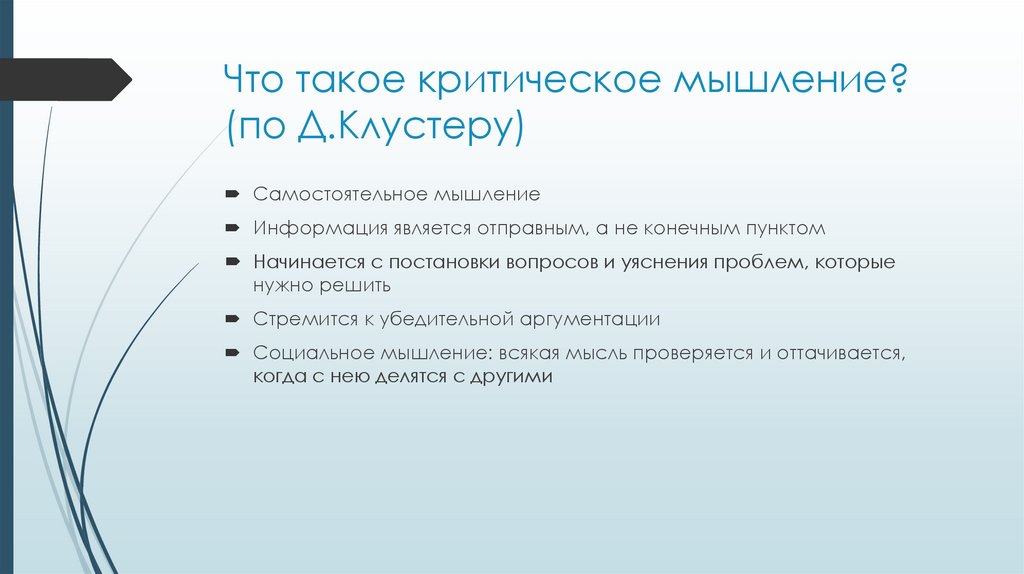 Что такое критическое мышление? (по Д.Клустеру)

Самостоятельное мышление

Информация является отправным, а не конечным пунктом

Начинается с постановки вопросов и уяснения проблем, которые нужно решить

Стремится к убедительной аргументации

Социальное мышление: всякая мысль проверяется и оттачивается, когда с нею делятся с другими